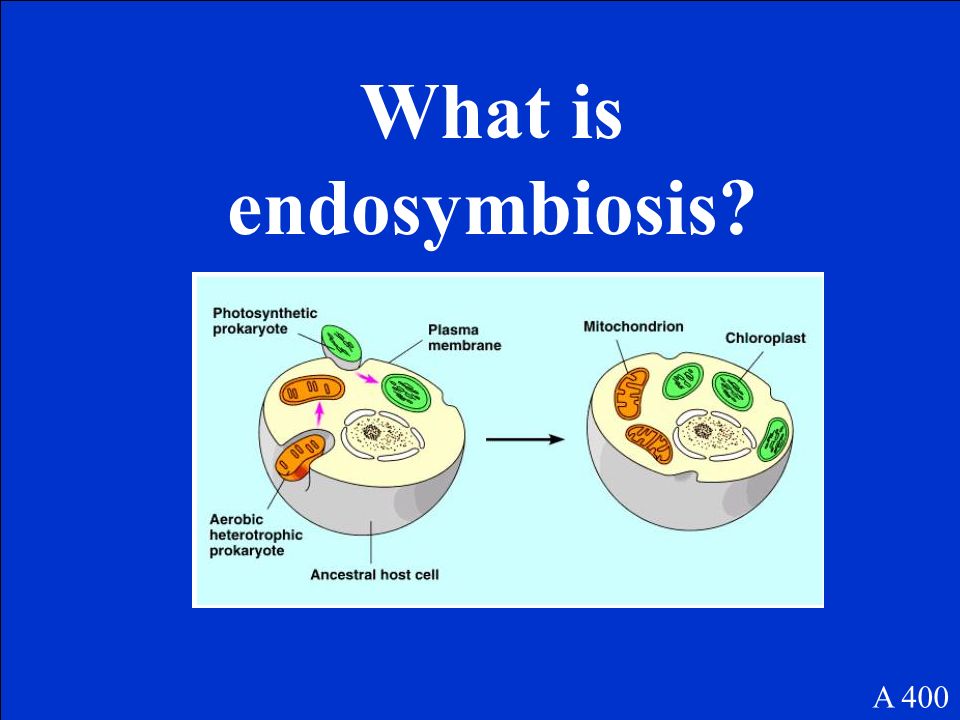 What is endosymbiosis?

Photosynthetic prokaryote

Plasma membrane

Aerobic heterotrophic prokaryote

Ancestral host cell

Mitochondrion

Chloroplast

A 400